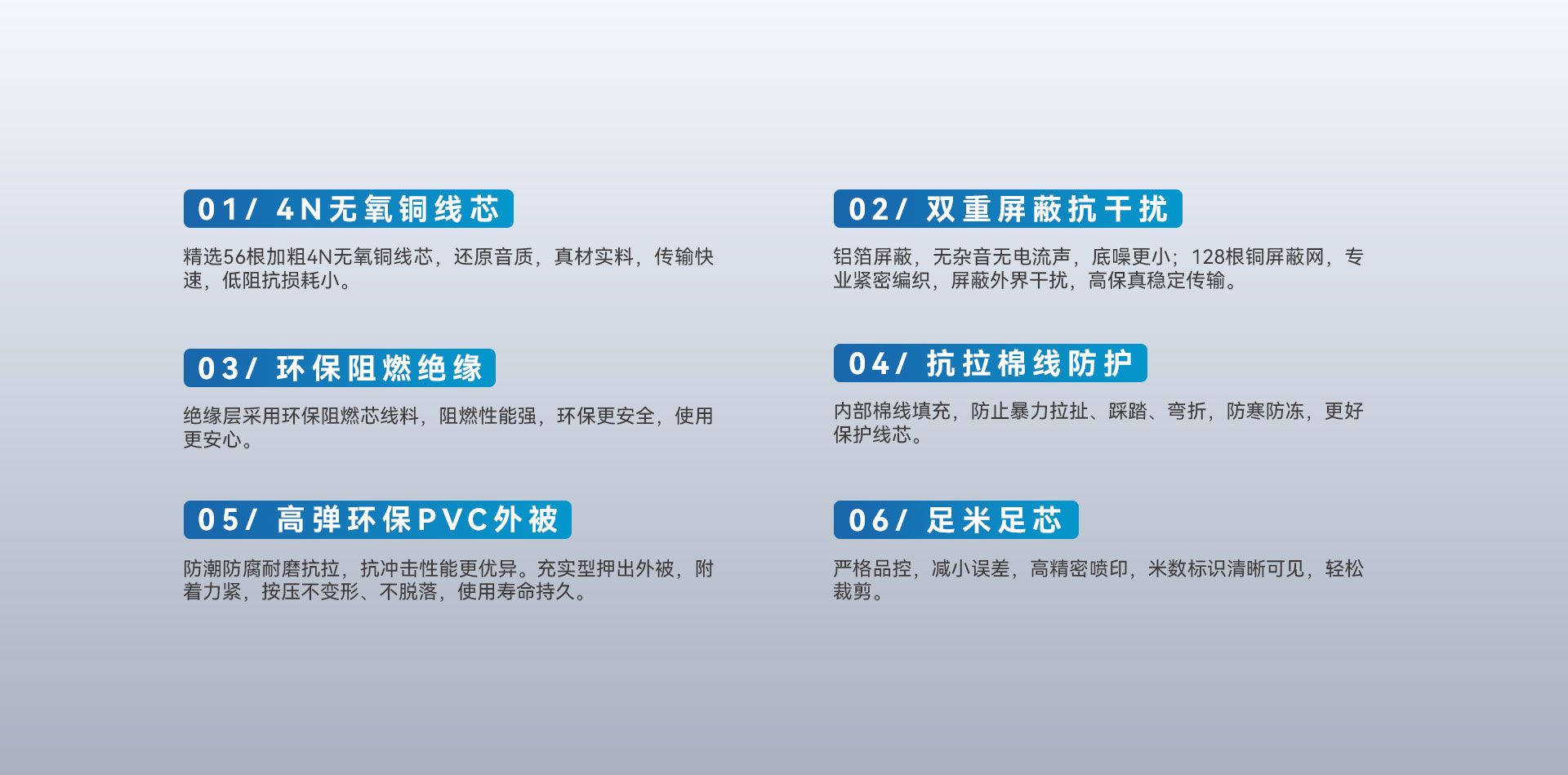 01/ 4N无氧铜线芯

精选56根加粗4N无氧铜线芯，还原音质，真材实料，传输快速，低阻抗损耗小。

02/ 双重屏蔽抗干扰

铝箔屏蔽，无杂音无电流声，底噪更小；128根铜屏蔽网，专业紧密编织，屏蔽外界干扰，高保真稳定传输。

03/ 环保阻燃绝缘

绝缘层采用环保阻燃芯线料，阻燃性能强，环保更安全，使用更安心。

04/ 抗拉棉线防护

内部棉线填充，防止暴力拉扯、踩踏、弯折，防寒防冻，更好保护线芯。

05/ 高弹环保PVC外被

防潮防腐耐磨抗拉，抗冲击性能更优异。充实型押出外被，附着力紧，按压不变形、不脱落，使用寿命持久。

06/ 足米足芯

严格品控，减小误差，高精密喷印，米数标识清晰可见，轻松裁剪。